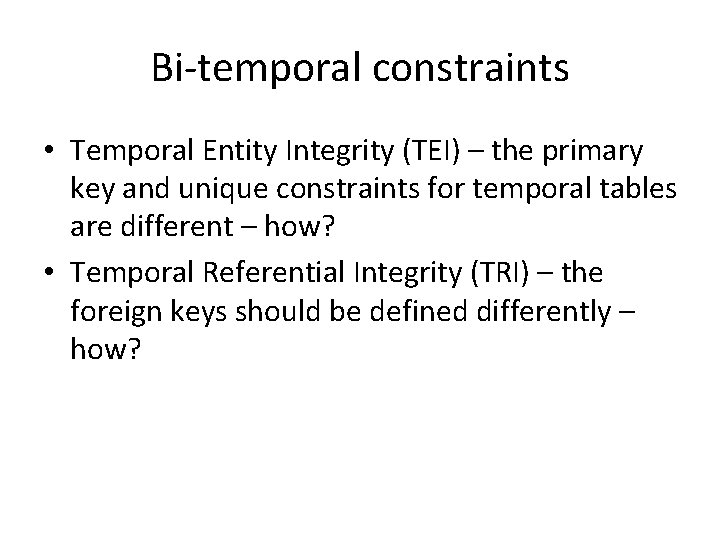 Bi-temporal constraints

• Temporal Entity Integrity (TEI) – the primary key and unique constraints for temporal tables are different – how?
• Temporal Referential Integrity (TRI) – the foreign keys should be defined differently – how?